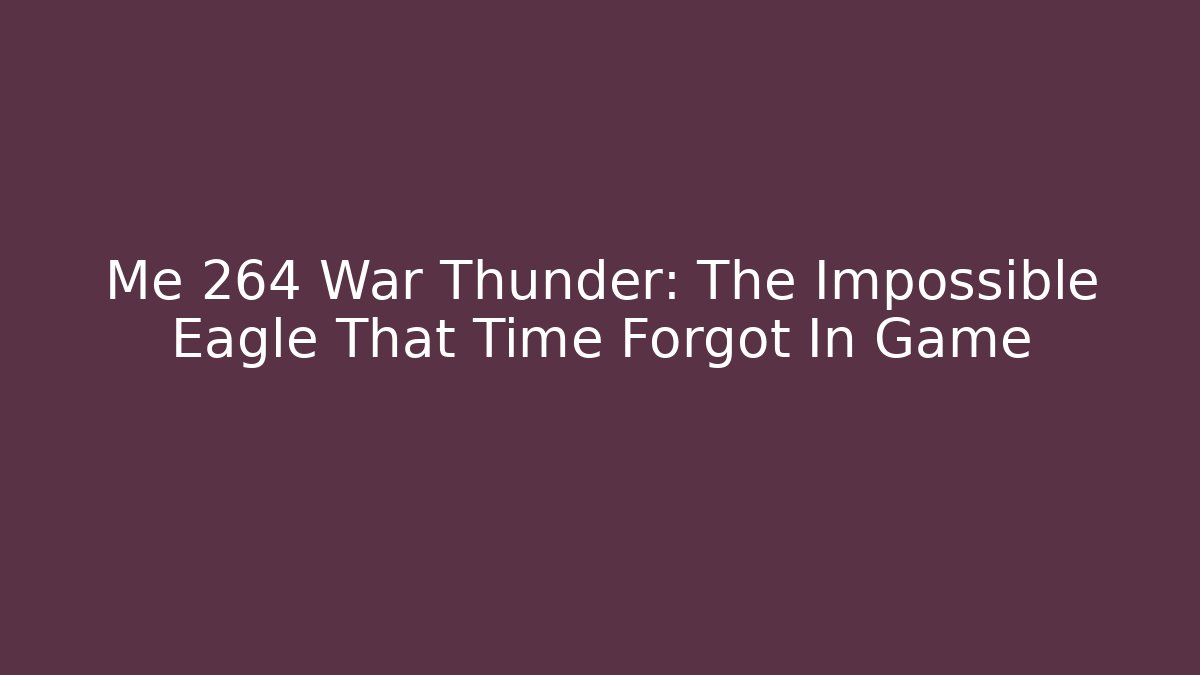 Me 264 War Thunder: The Impossible Eagle That Time Forgot In Game